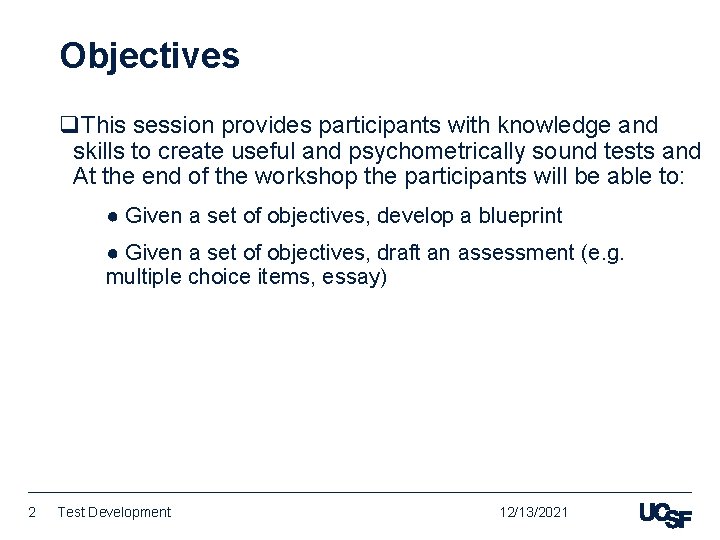 Objectives

❑This session provides participants with knowledge and skills to create useful and psychometrically sound tests and At the end of the workshop the participants will be able to:

● Given a set of objectives, develop a blueprint

● Given a set of objectives, draft an assessment (e.g. multiple choice items, essay)

2 Test Development 12/13/2021 UCSF